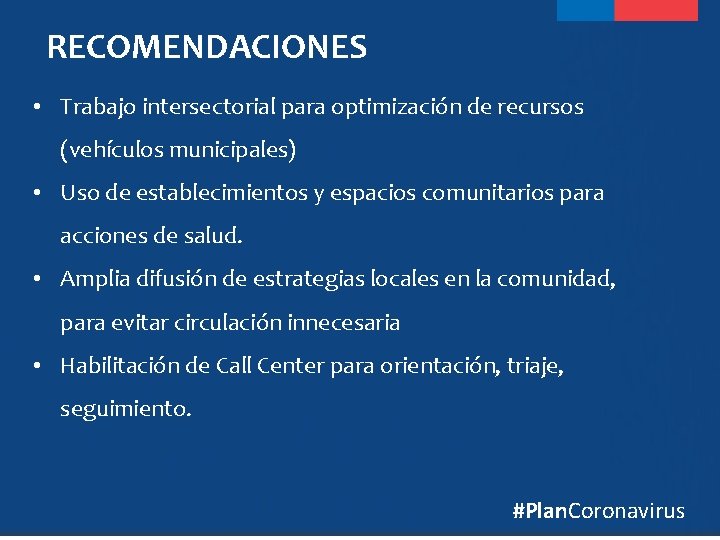 RECOMENDACIONES

• Trabajo intersectorial para optimización de recursos (vehículos municipales)

• Uso de establecimientos y espacios comunitarios para acciones de salud.

• Amplia difusión de estrategias locales en la comunidad, para evitar circulación innecesaria

• Habilitación de Call Center para orientación, triaje, seguimiento.

#PlanCoronavirus